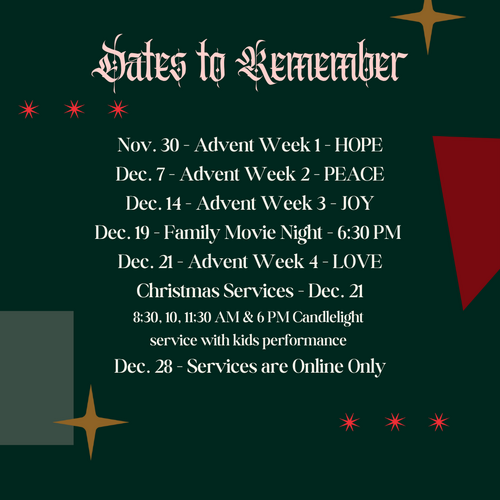 Dates to Remember

Nov. 30 - Advent Week 1 - HOPE
Dec. 7 - Advent Week 2 - PEACE
Dec. 14 - Advent Week 3 - JOY
Dec. 19 - Family Movie Night - 6:30 PM
Dec. 21 - Advent Week 4 - LOVE
Christmas Services - Dec. 21
8:30, 10, 11:30 AM & 6 PM Candlelight service with kids performance
Dec. 28 - Services are Online Only